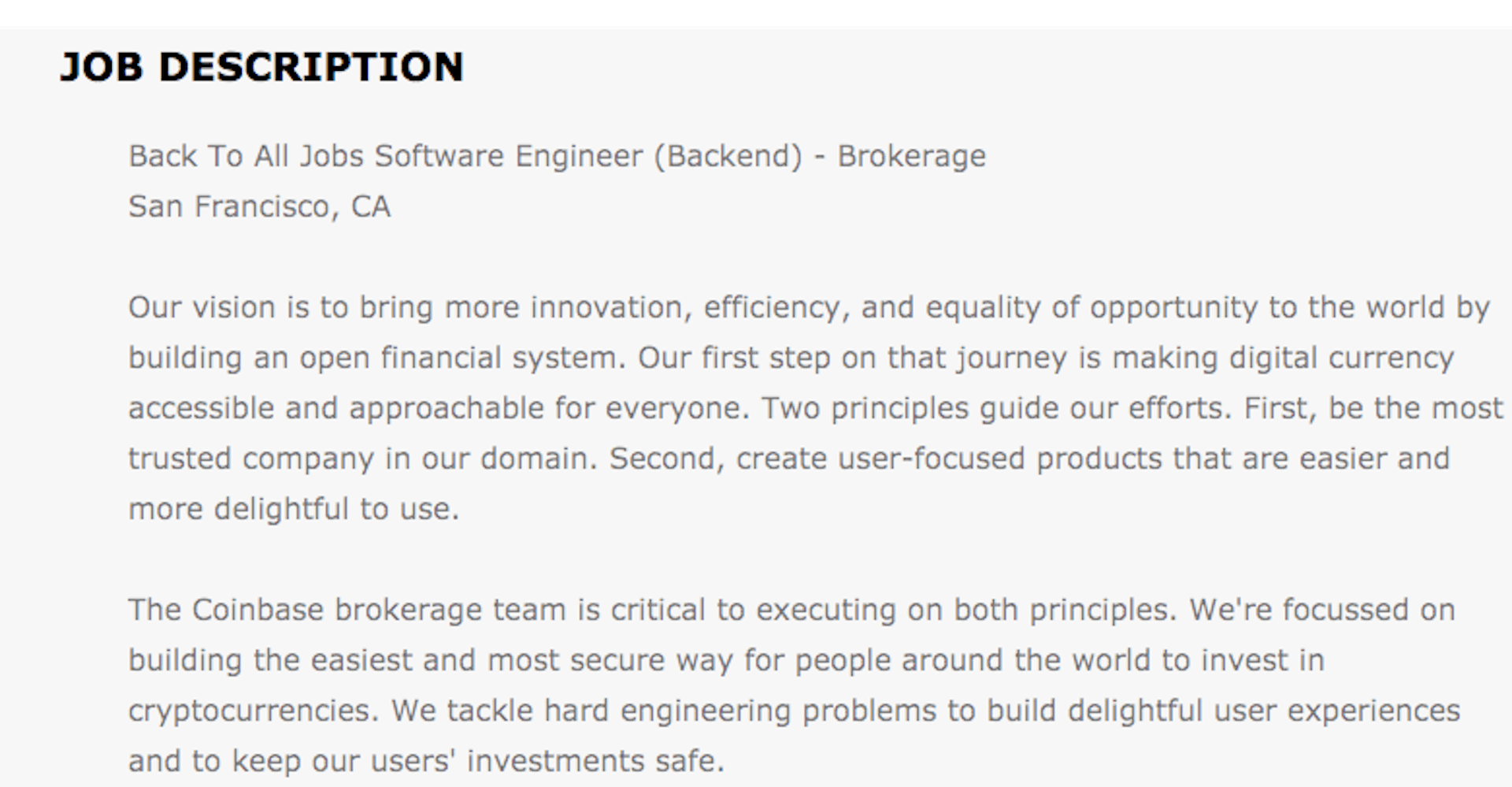 JOB DESCRIPTION

Back To All Jobs Software Engineer (Backend) - Brokerage
San Francisco, CA

Our vision is to bring more innovation, efficiency, and equality of opportunity to the world by building an open financial system. Our first step on that journey is making digital currency accessible and approachable for everyone. Two principles guide our efforts. First, be the most trusted company in our domain. Second, create user-focused products that are easier and more delightful to use.

The Coinbase brokerage team is critical to executing on both principles. We're focussed on building the easiest and most secure way for people around the world to invest in cryptocurrencies. We tackle hard engineering problems to build delightful user experiences and to keep our users' investments safe.